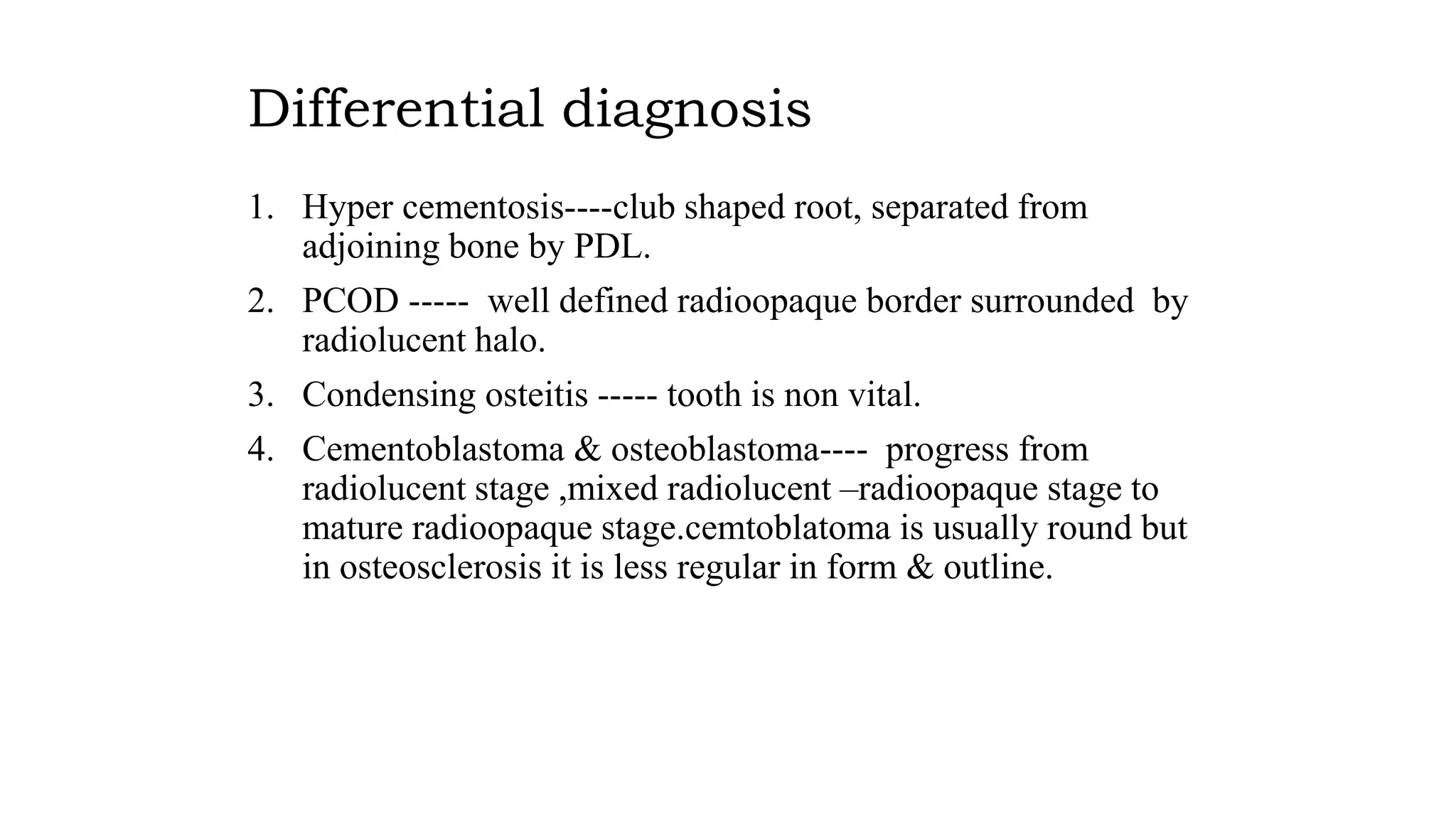 Differential diagnosis

1. Hyper cementosis----club shaped root, separated from adjoining bone by PDL.
2. PCOD ----- well defined radioopaque border surrounded by radiolucent halo.
3. Condensing osteitis ----- tooth is non vital.
4. Cementoblastoma & osteoblastoma---- progress from radiolucent stage ,mixed radiolucent –radioopaque stage to mature radioopaque stage.cemtoblatoma is usually round but in osteosclerosis it is less regular in form & outline.